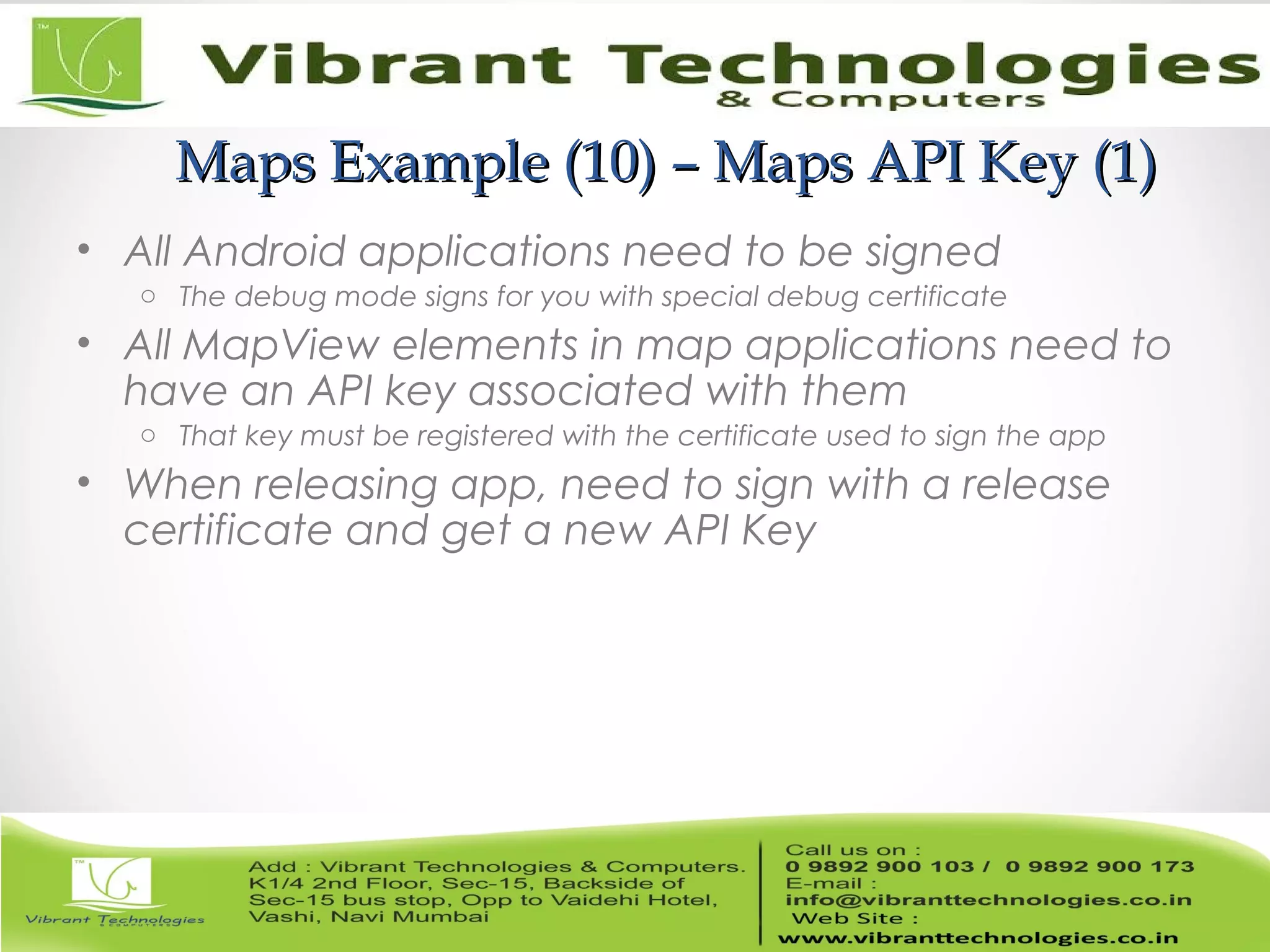 TM
Vibrant Technologies
& Computers

Maps Example (10) – Maps API Key (1)

• All Android applications need to be signed
 ○ The debug mode signs for you with special debug certificate
• All MapView elements in map applications need to have an API key associated with them
 ○ That key must be registered with the certificate used to sign the app
• When releasing app, need to sign with a release certificate and get a new API Key

TM
Vibrant Technologies
& COMPUTERS

Add : Vibrant Technologies & Computers. K1/4 2nd Floor, Sec-15, Backside of Sec-15 bus stop, Opp to Vaidehi Hotel, Vashi, Navi Mumbai

Call us on :
0 9892 900 103 / 0 9892 900 173
E-mail :
info@vibranttechnologies.co.in
Web Site :
www.vibranttechnologies.co.in